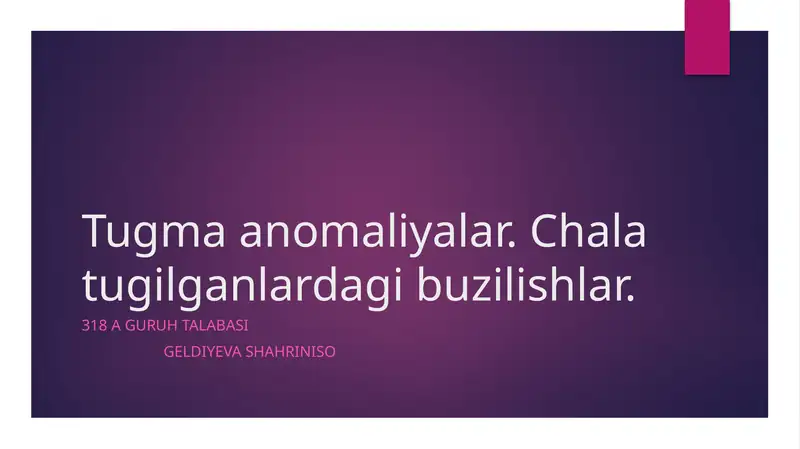 Tugma anomaliyalar. Chala tugilganlardagi buzilishlar.

318 A GURUH TALABASI

GELDIYEVA SHAHRINISO